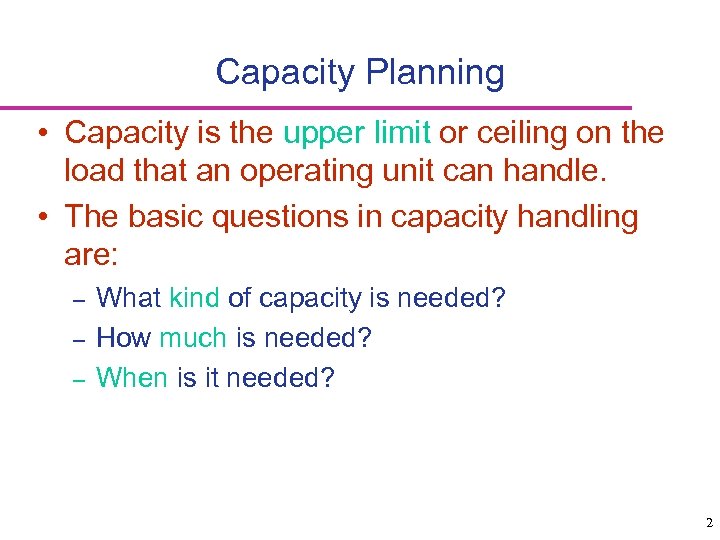 Capacity Planning

• Capacity is the upper limit or ceiling on the load that an operating unit can handle.

• The basic questions in capacity handling are:

– What kind of capacity is needed?

– How much is needed?

– When is it needed?

2